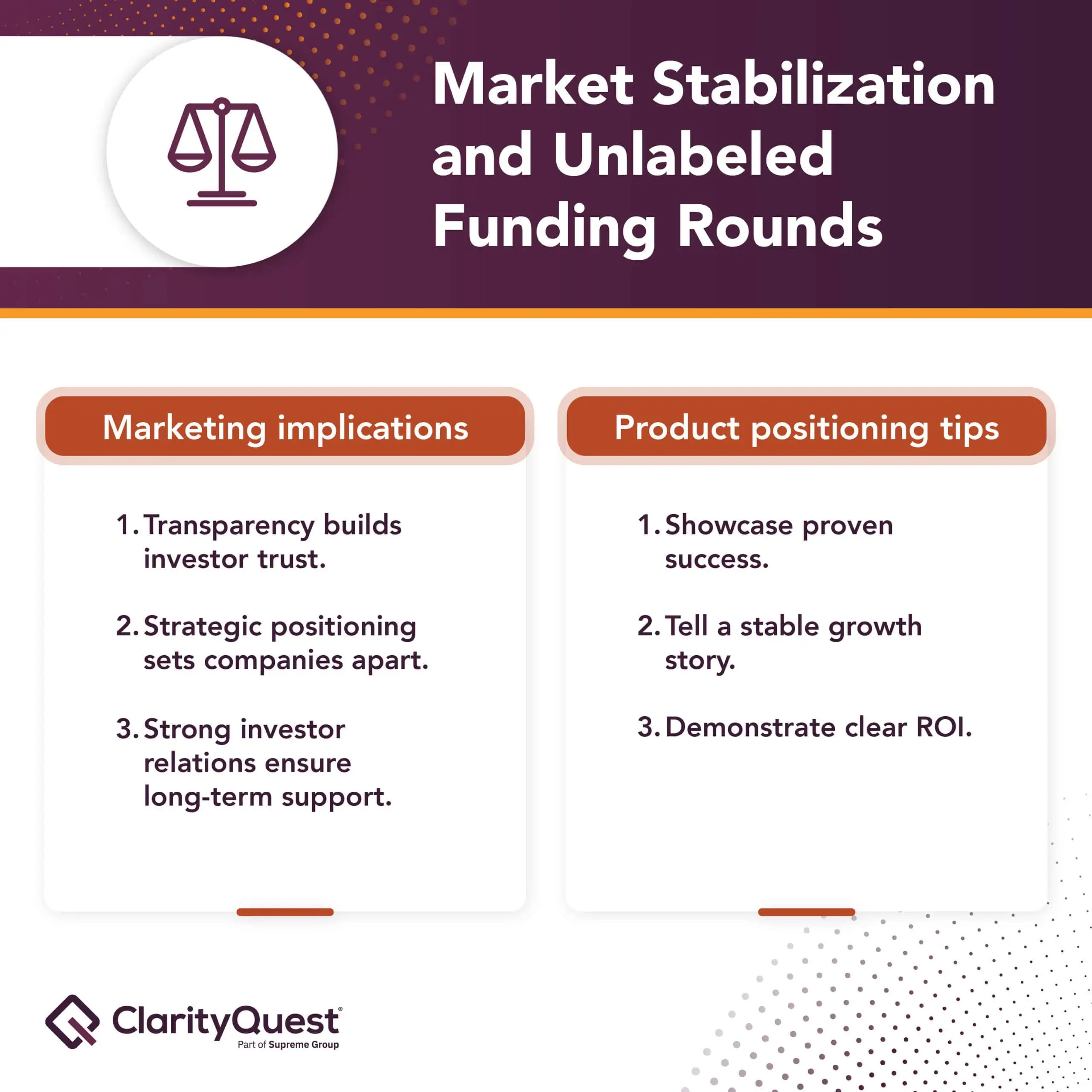 Market Stabilization and Unlabeled Funding Rounds

Marketing implications

1. Transparency builds investor trust.

2. Strategic positioning sets companies apart.

3. Strong investor relations ensure long-term support.

Product positioning tips

1. Showcase proven success.

2. Tell a stable growth story.

3. Demonstrate clear ROI.

ClarityQuest®
Part of Supreme Group